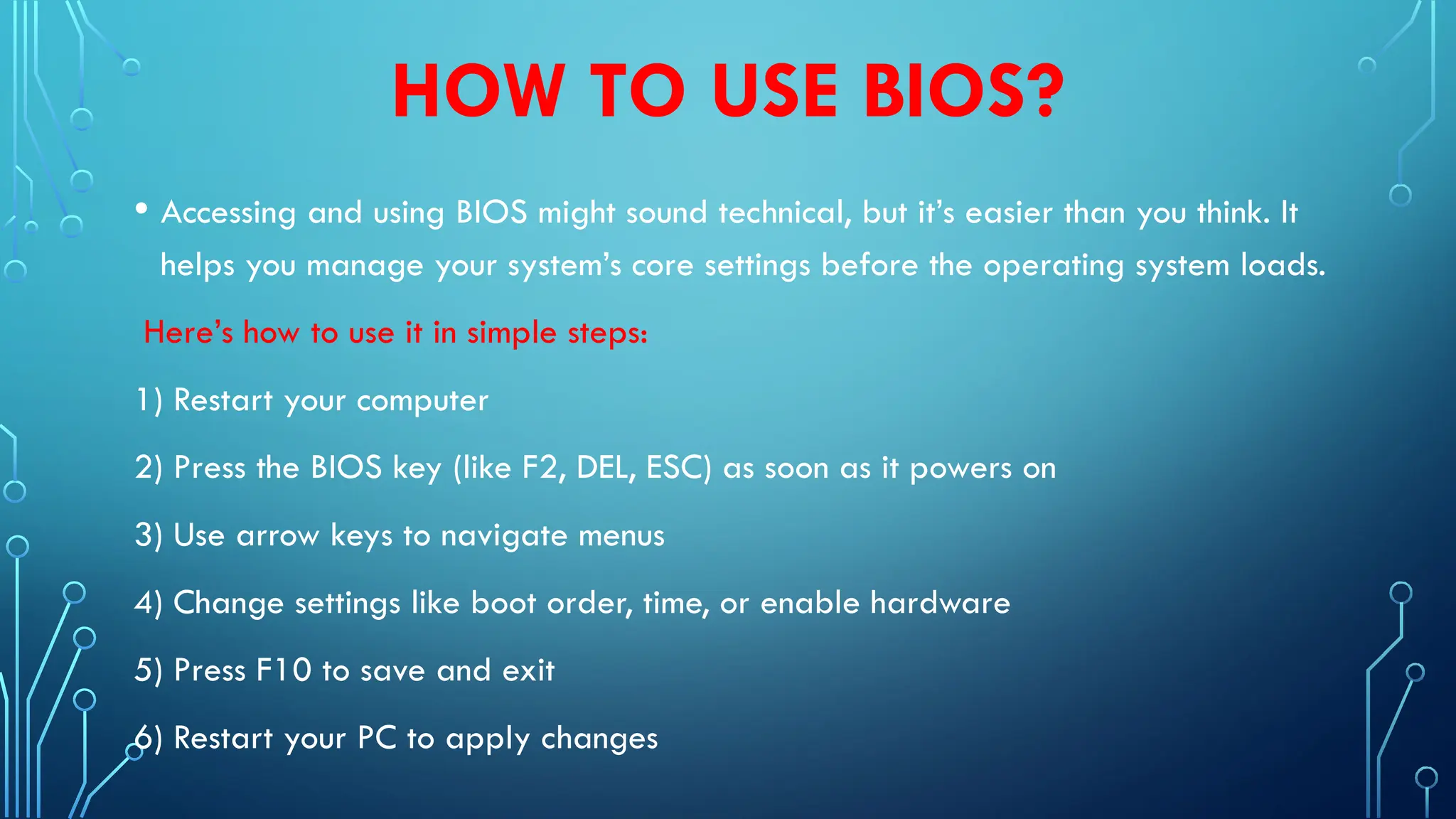 HOW TO USE BIOS?

• Accessing and using BIOS might sound technical, but it’s easier than you think. It helps you manage your system’s core settings before the operating system loads.

Here’s how to use it in simple steps:

1) Restart your computer

2) Press the BIOS key (like F2, DEL, ESC) as soon as it powers on

3) Use arrow keys to navigate menus

4) Change settings like boot order, time, or enable hardware

5) Press F10 to save and exit

6) Restart your PC to apply changes